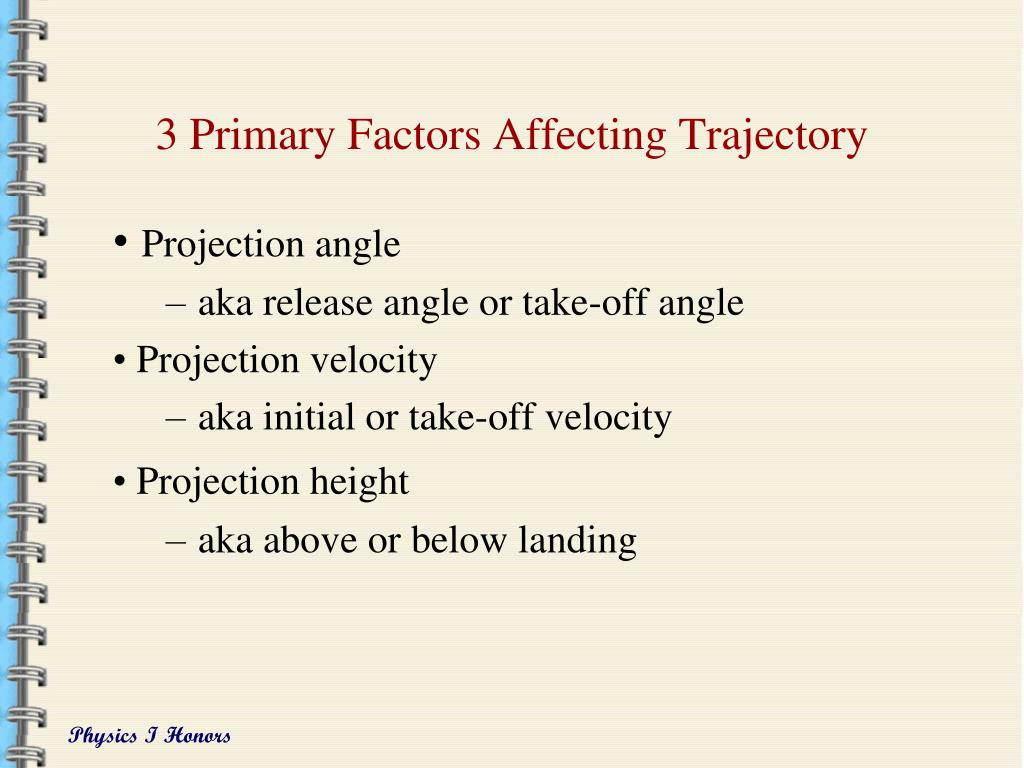 3 Primary Factors Affecting Trajectory

• Projection angle

– aka release angle or take-off angle

• Projection velocity

– aka initial or take-off velocity

• Projection height

– aka above or below landing

Physics I Honors